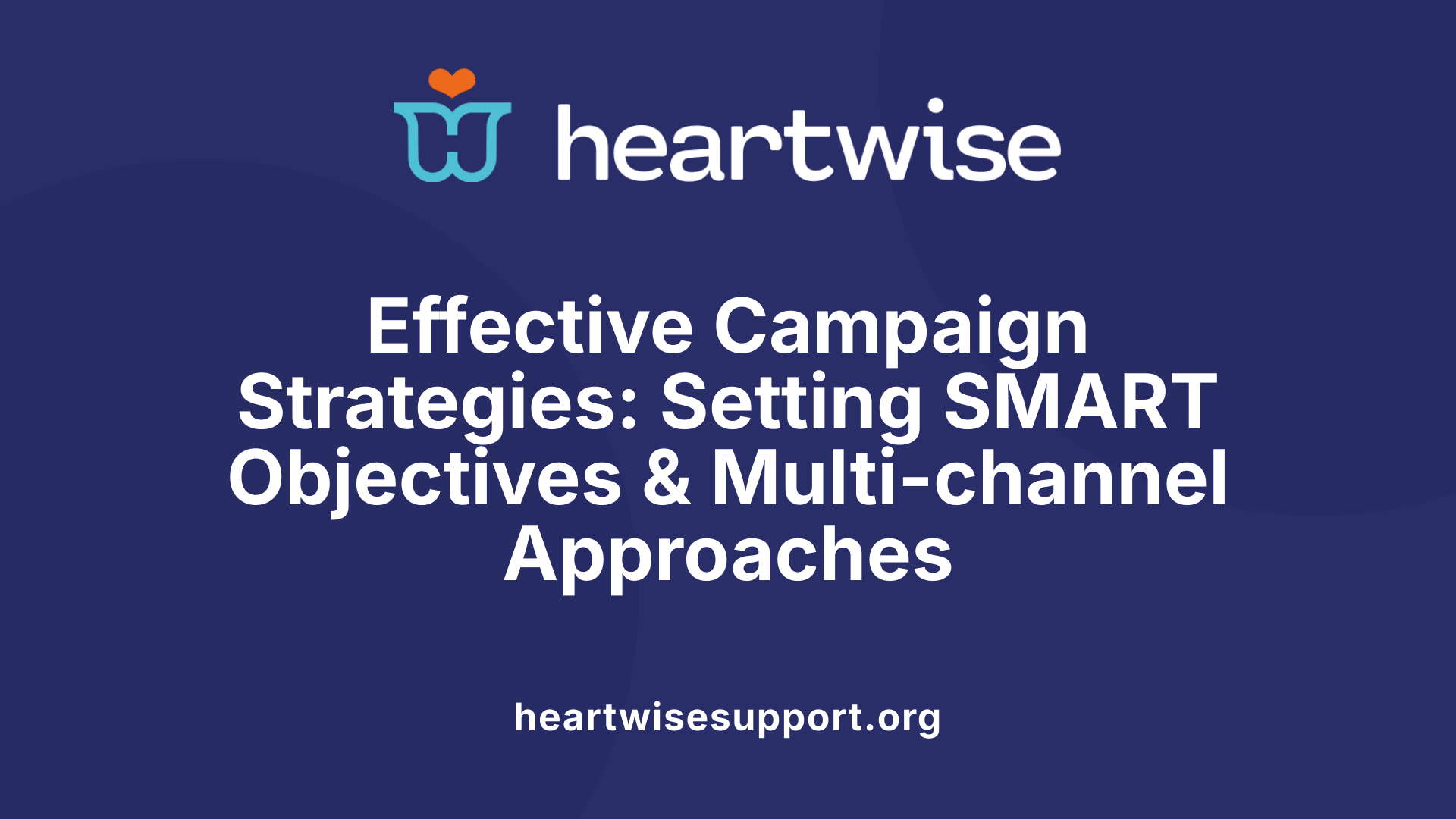 heartwise

Effective Campaign Strategies: Setting SMART Objectives & Multi-channel Approaches

heartwisesupport.org